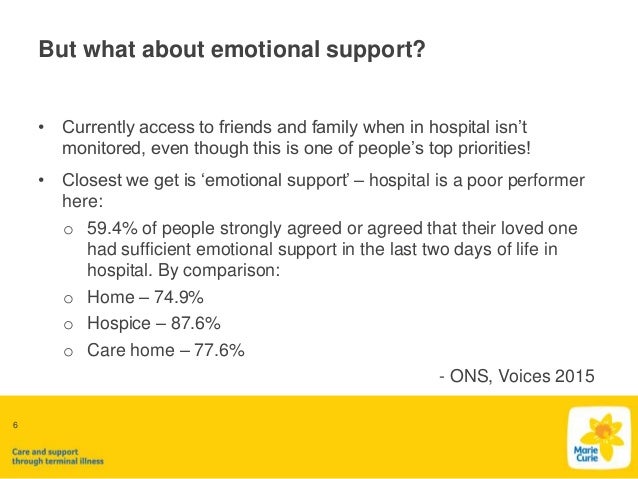 But what about emotional support?

• Currently access to friends and family when in hospital isn't monitored, even though this is one of people's top priorities!

• Closest we get is 'emotional support' – hospital is a poor performer here:

o 59.4% of people strongly agreed or agreed that their loved one had sufficient emotional support in the last two days of life in hospital. By comparison:

o Home – 74.9%

o Hospice – 87.6%

o Care home – 77.6%

- ONS, Voices 2015

6

Care and support through terminal illness

Marie Curie